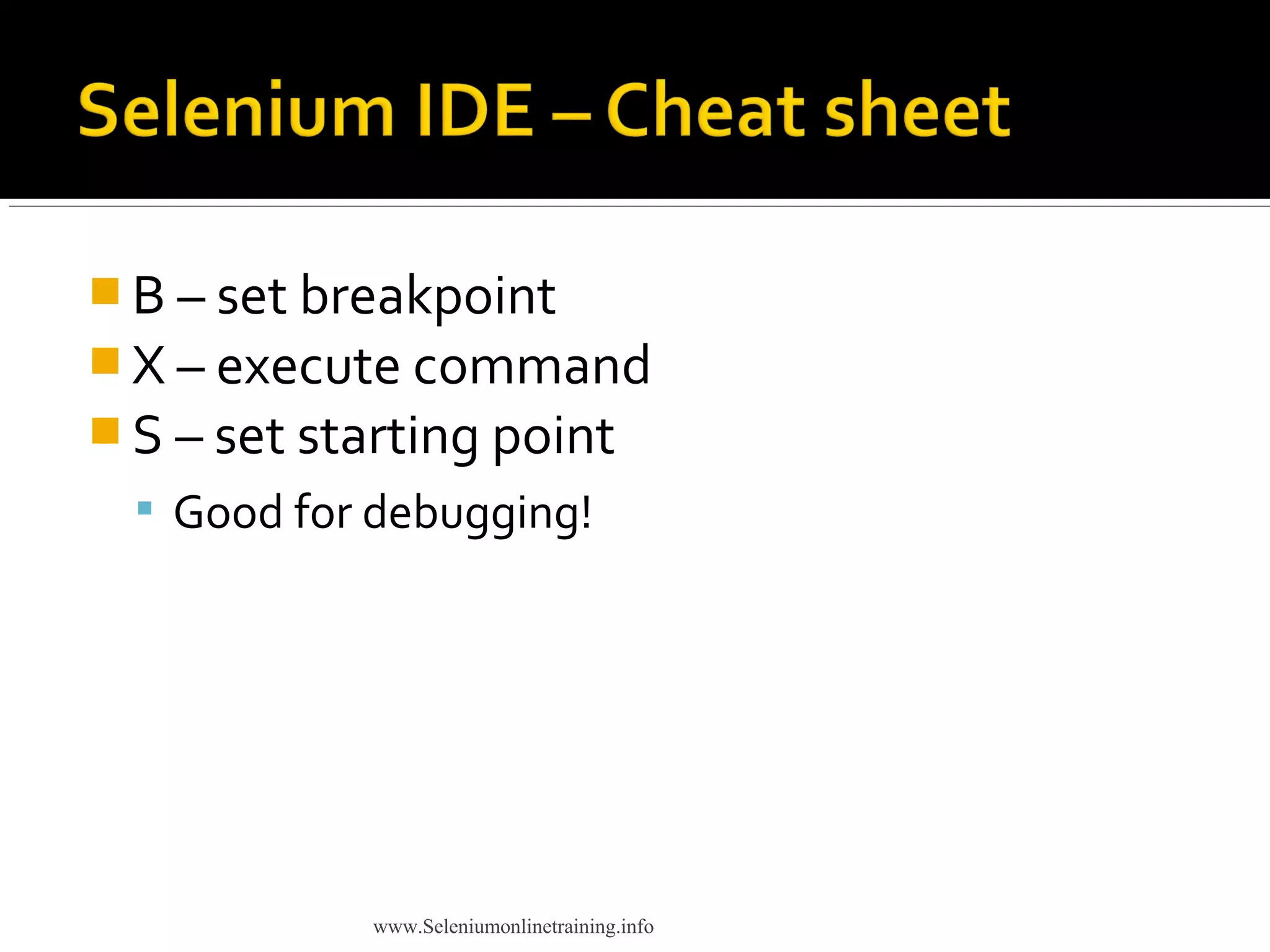 Selenium IDE – Cheat sheet

B – set breakpoint
X – execute command
S – set starting point
Good for debugging!

www.Seleniumonlinetraining.info